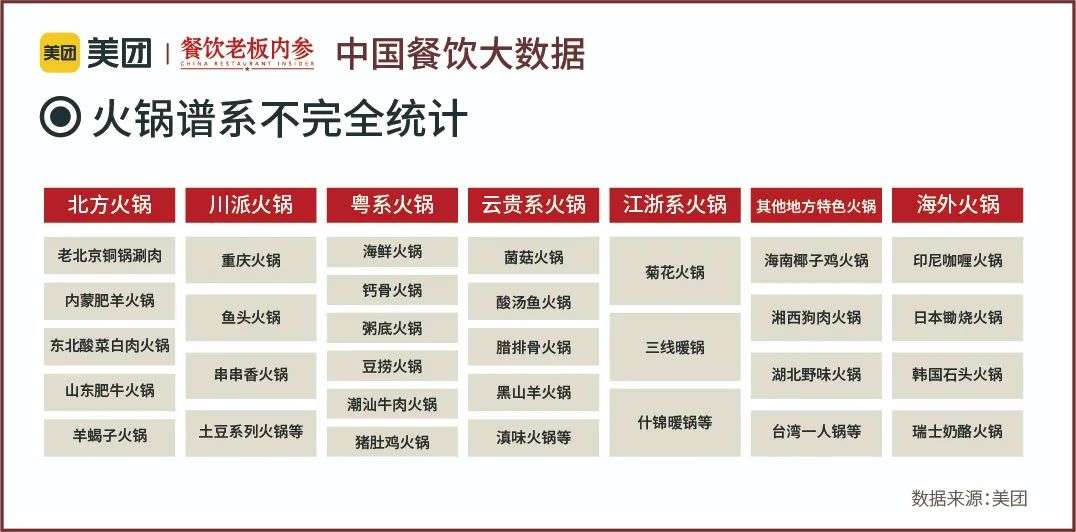 美团 美团 | 餐饮老板内参 CHINA RESTAURANT INSIDER 中国餐饮大数据

火锅谱系不完全统计

| 北方火锅 | 川派火锅 | 粤系火锅 | 云贵系火锅 | 江浙系火锅 | 其他地方特色火锅 | 海外火锅 |
|---|---|---|---|---|---|---|
| 老北京铜锅涮肉 | 重庆火锅 | 海鲜火锅 | 菌菇火锅 | 菊花火锅 | 海南椰子鸡火锅 | 印尼咖喱火锅 |
| 内蒙肥羊火锅 | 鱼头火锅 | 钙骨火锅 | 酸汤鱼火锅 | 三线暖锅 | 湘西狗肉火锅 | 日本锄烧火锅 |
| 东北酸菜白肉火锅 | 串串香火锅 | 粥底火锅 | 腊排骨火锅 | 什锦暖锅等 | 湖北野味火锅 | 韩国石头火锅 |
| 山东肥牛火锅 | 土豆系列火锅等 | 豆捞火锅 | 黑山羊火锅 | | 台湾一人锅等 | 瑞士奶酪火锅 |
| 羊蝎子火锅 | | 潮汕牛肉火锅 | 滇味火锅等 | | | |
| | | 猪肚鸡火锅 | | | | |

数据来源:美团